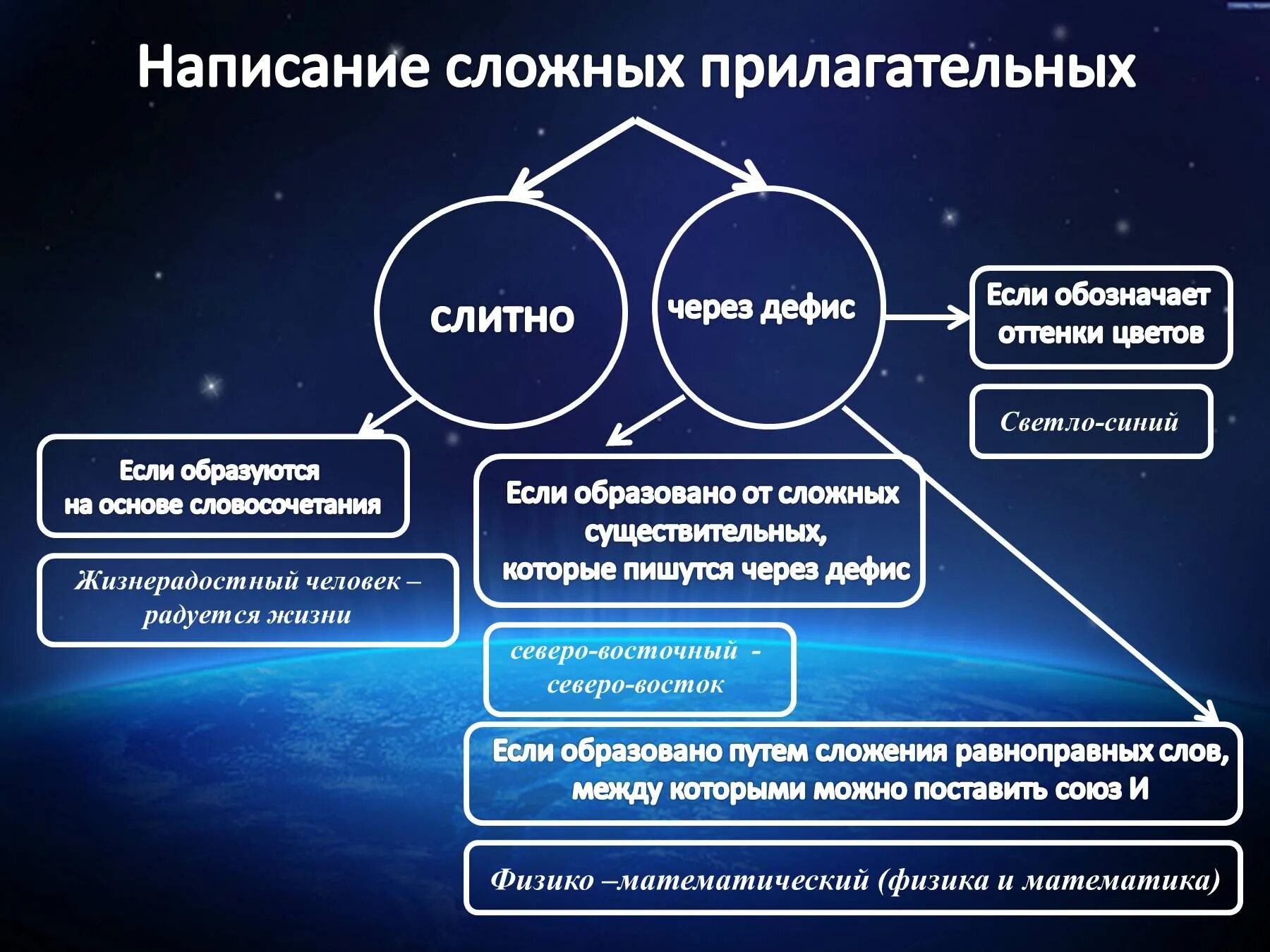 Написание сложных прилагательных

слитно

через дефис

Если обозначает оттенки цветов

Светло-синий

Если образуются на основе словосочетания

Жизнерадостный человек – радуется жизни

Если образовано от сложных существительных, которые пишутся через дефис

северо-восточный - северо-восток

Если образовано путем сложения равноправных слов, между которыми можно поставить союз И

Физико –математический (физика и математика)